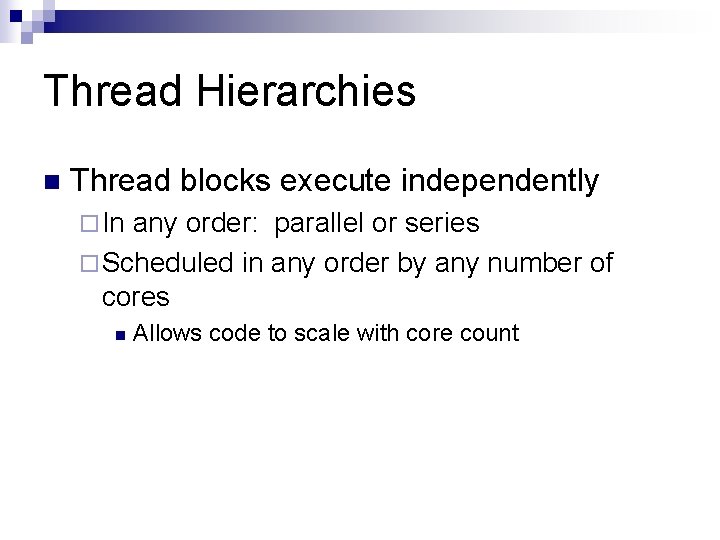 Thread Hierarchies

Thread blocks execute independently

In any order: parallel or series

Scheduled in any order by any number of cores

Allows code to scale with core count